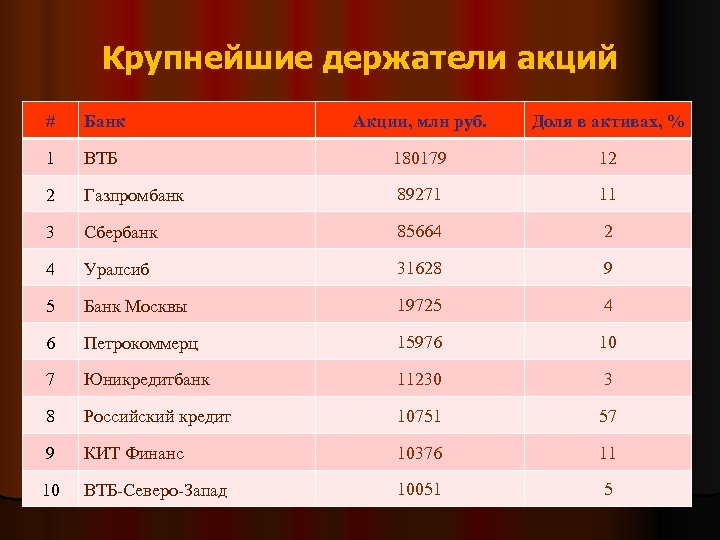 Крупнейшие держатели акций

| # | Банк | Акции, млн руб. | Доля в активах, % |
|---|---|---|---|
| 1 | ВТБ | 180179 | 12 |
| 2 | Газпромбанк | 89271 | 11 |
| 3 | Сбербанк | 85664 | 2 |
| 4 | Уралсиб | 31628 | 9 |
| 5 | Банк Москвы | 19725 | 4 |
| 6 | Петрокоммерц | 15976 | 10 |
| 7 | Юникредитбанк | 11230 | 3 |
| 8 | Российский кредит | 10751 | 57 |
| 9 | КИТ Финанс | 10376 | 11 |
| 10 | ВТБ-Северо-Запад | 10051 | 5 |